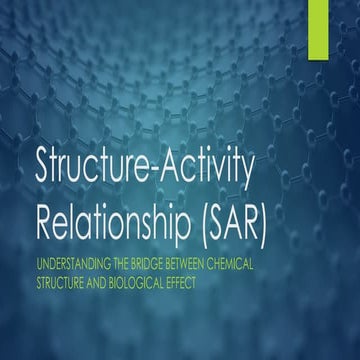 Structure-Activity Relationship (SAR)

UNDERSTANDING THE BRIDGE BETWEEN CHEMICAL STRUCTURE AND BIOLOGICAL EFFECT